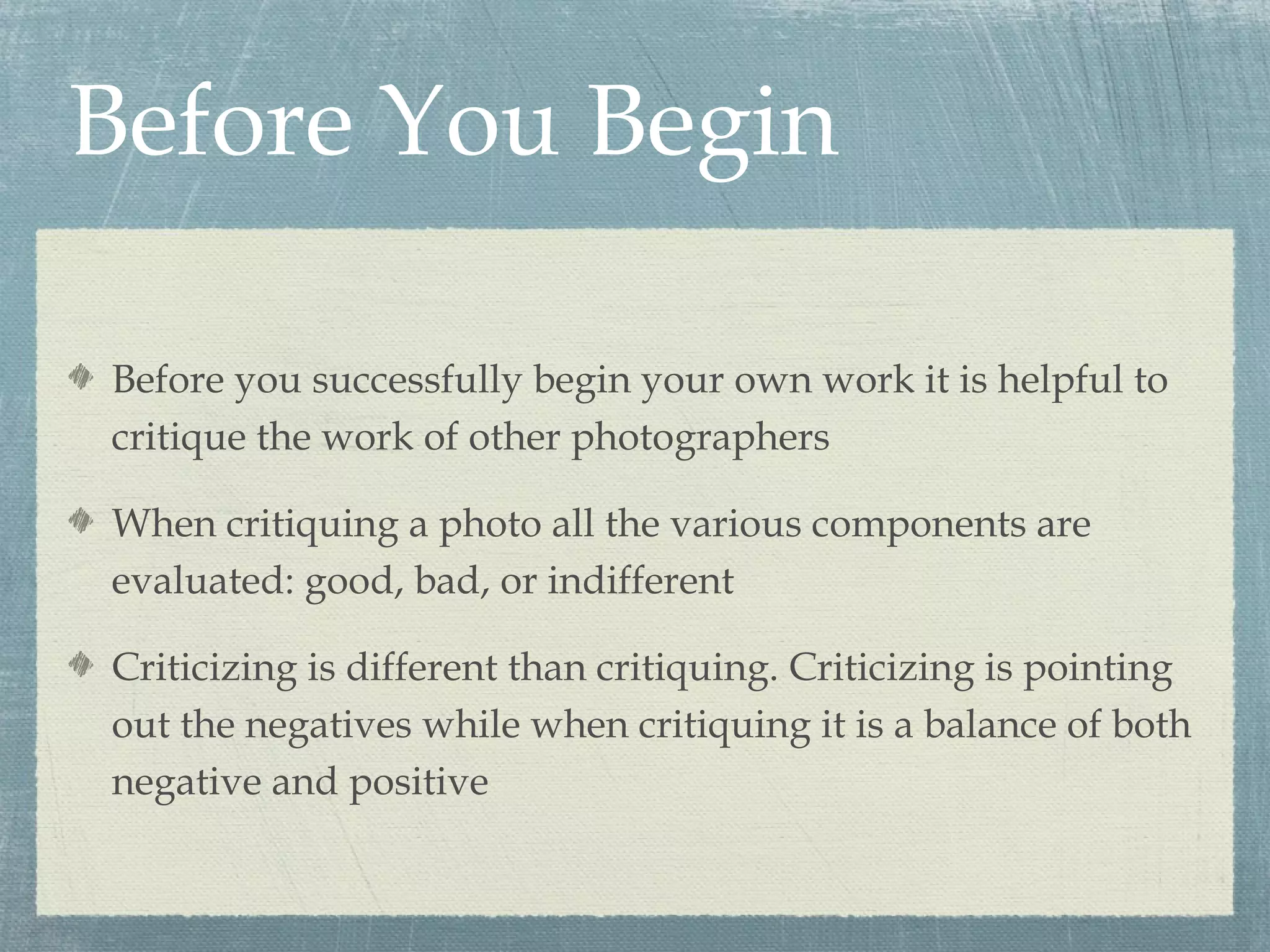 Before You Begin

Before you successfully begin your own work it is helpful to critique the work of other photographers

When critiquing a photo all the various components are evaluated: good, bad, or indifferent

Criticizing is different than critiquing. Criticizing is pointing out the negatives while when critiquing it is a balance of both negative and positive